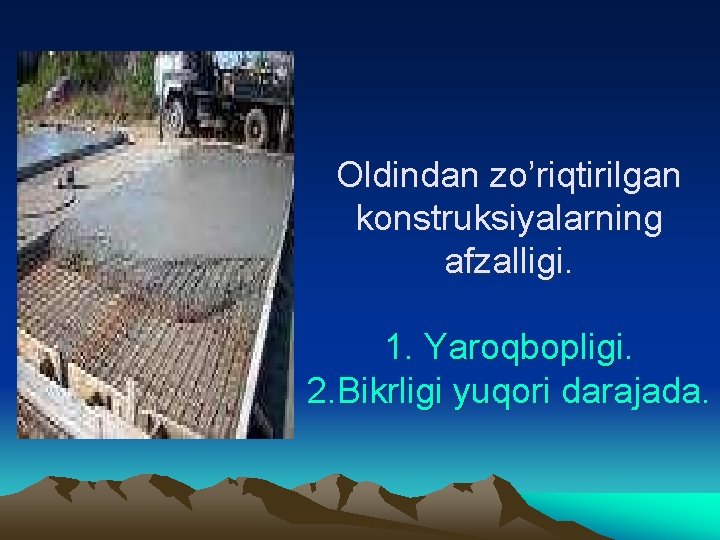 Oldindan zo’riqtirilgan konstruksiyalarning afzalligi.

1. Yaroqbopligi.
2.Bikrligi yuqori darajada.